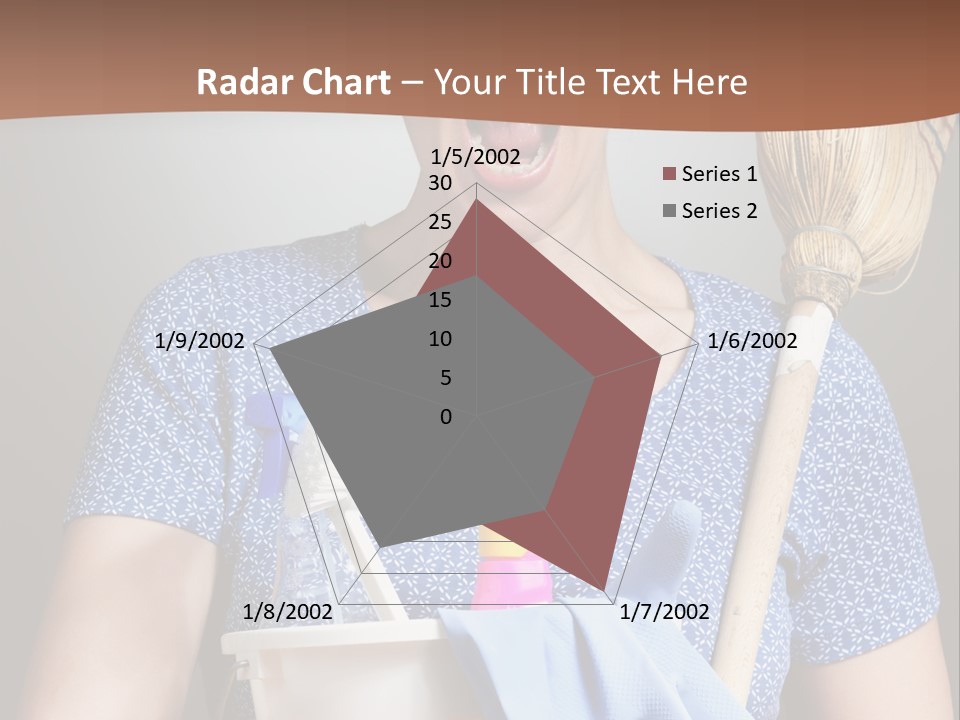 Radar Chart – Your Title Text Here

1/5/2002
30
25
20
15
10
5
0
1/6/2002
1/7/2002
1/8/2002
1/9/2002

Series 1
Series 2